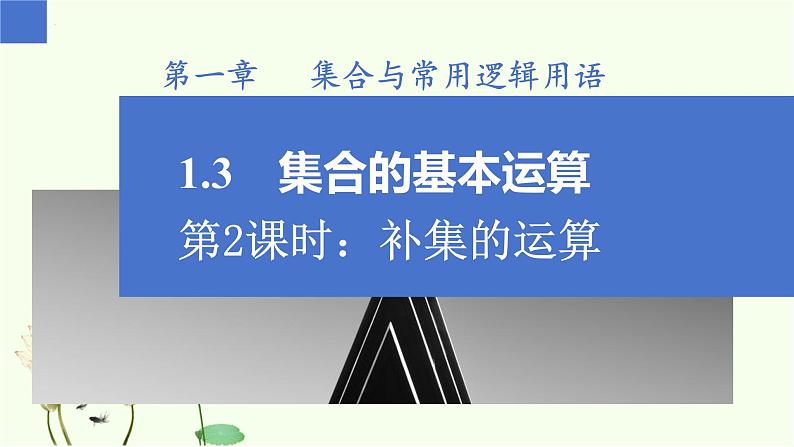 第一章　集合与常用逻辑用语

1.3　集合的基本运算

第2课时：补集的运算